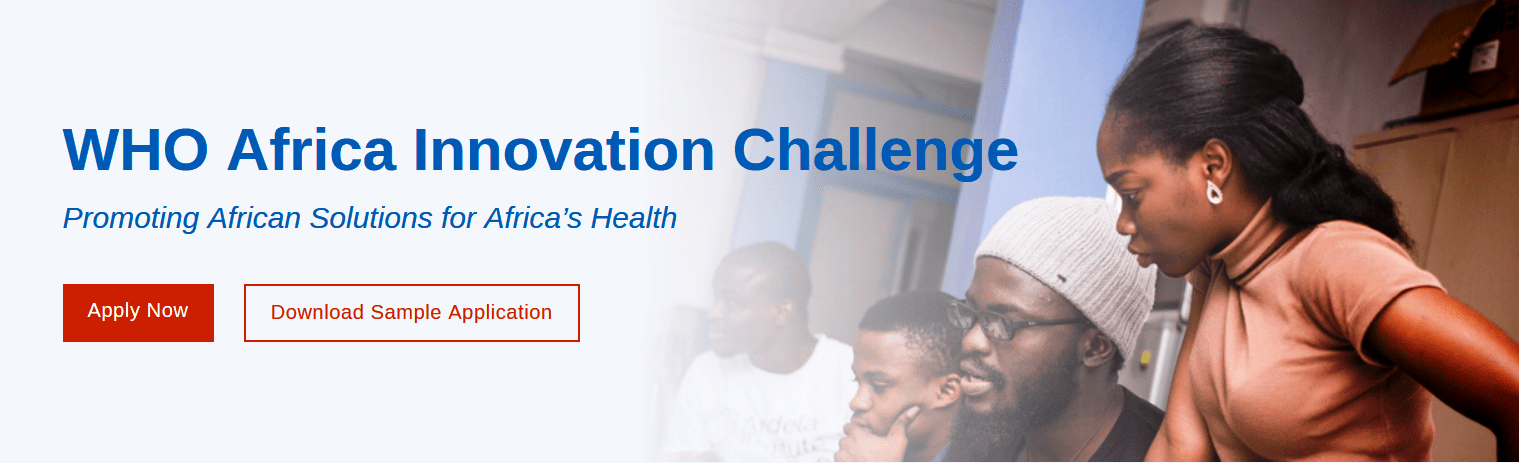 WHO Africa Innovation Challenge

Promoting African Solutions for Africa's Health

Apply Now

Download Sample Application